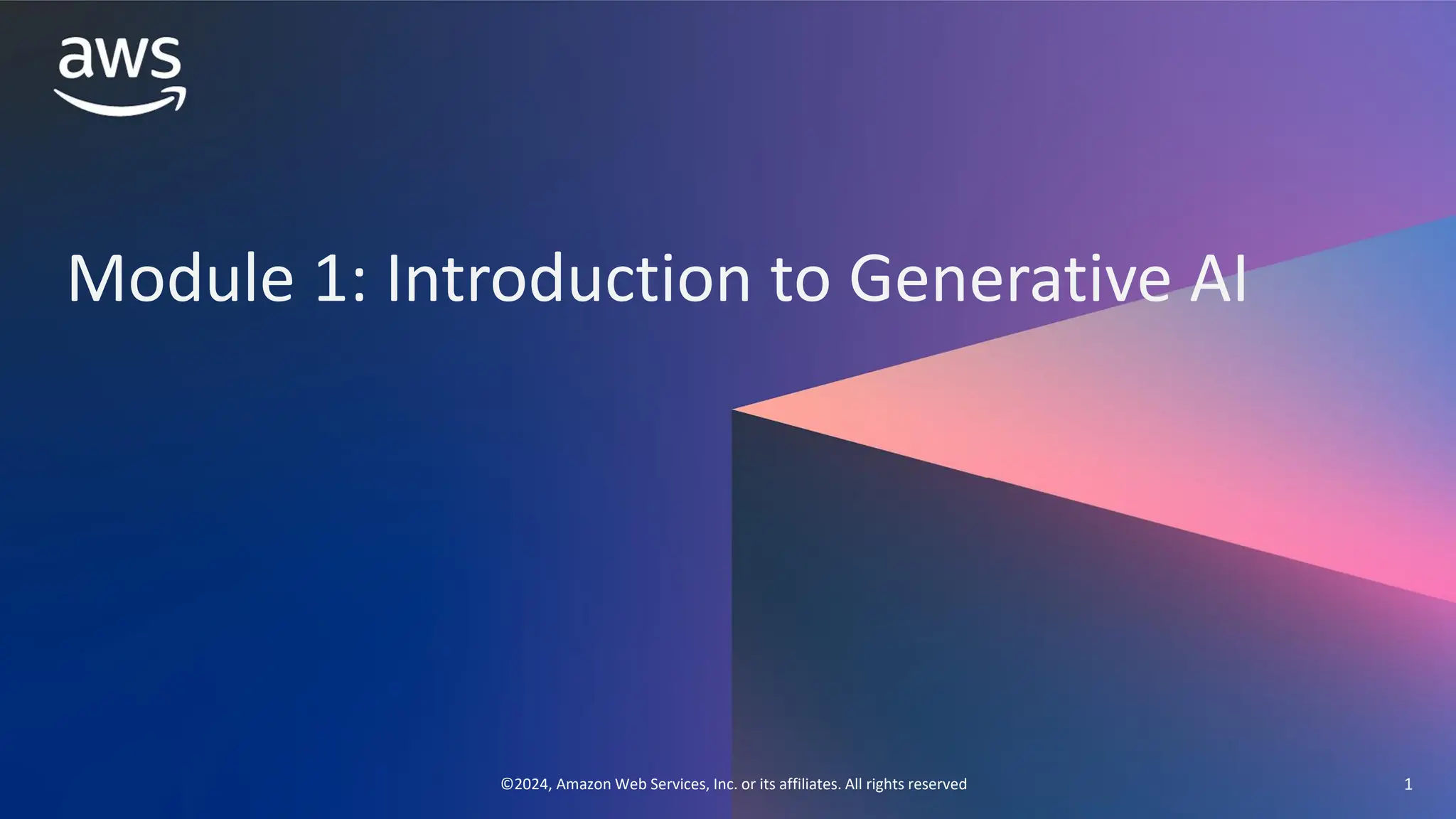 aws

Module 1: Introduction to Generative AI

©2024, Amazon Web Services, Inc. or its affiliates. All rights reserved

1